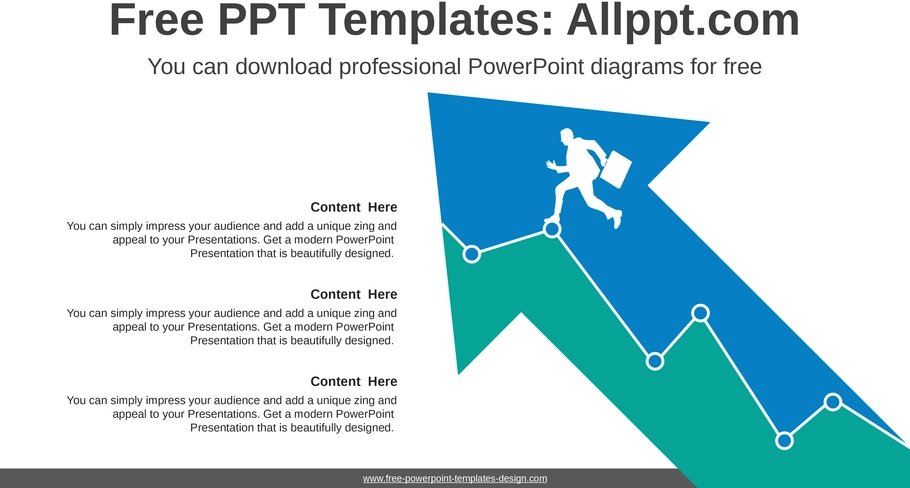 Free PPT Templates: Allppt.com

You can download professional PowerPoint diagrams for free

Content Here

You can simply impress your audience and add a unique zing and appeal to your Presentations. Get a modern PowerPoint Presentation that is beautifully designed.

Content Here

You can simply impress your audience and add a unique zing and appeal to your Presentations. Get a modern PowerPoint Presentation that is beautifully designed.

Content Here

You can simply impress your audience and add a unique zing and appeal to your Presentations. Get a modern PowerPoint Presentation that is beautifully designed.

www.free-powerpoint-templates-design.com